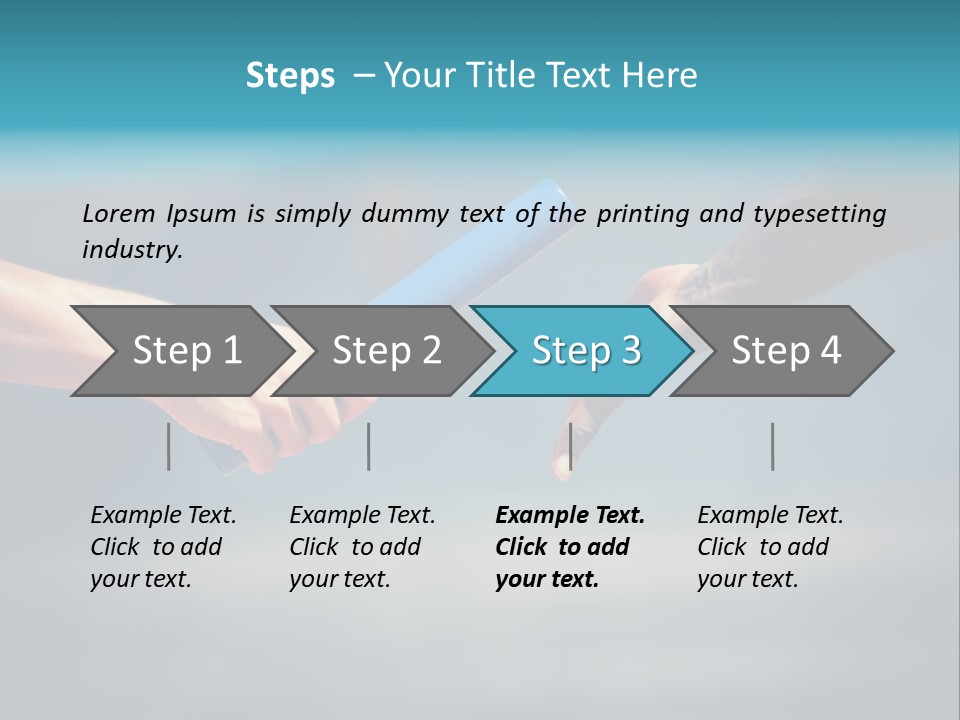 Steps – Your Title Text Here

Lorem Ipsum is simply dummy text of the printing and typesetting industry.

Step 1

Step 2

Step 3

Step 4

Example Text. Click to add your text.

Example Text. Click to add your text.

Example Text. Click to add your text.

Example Text. Click to add your text.